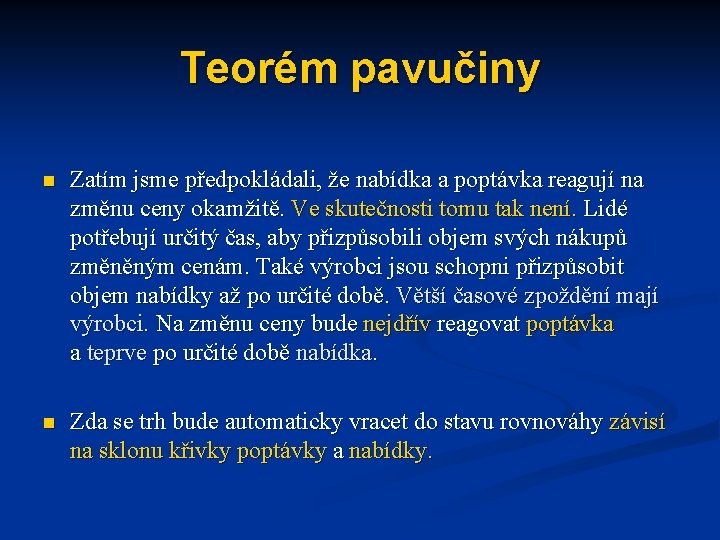 Teorém pavučiny

Zatím jsme předpokládali, že nabídka a poptávka reagují na změnu ceny okamžitě. Ve skutečnosti tomu tak není. Lidé potřebují určitý čas, aby přizpůsobili objem svých nákupů změněným cenám. Také výrobci jsou schopni přizpůsobit objem nabídky až po určité době. Větší časové zpoždění mají výrobci. Na změnu ceny bude nejdřív reagovat poptávka a teprve po určité době nabídka.

Zda se trh bude automaticky vracet do stavu rovnováhy závisí na sklonu křivky poptávky a nabídky.